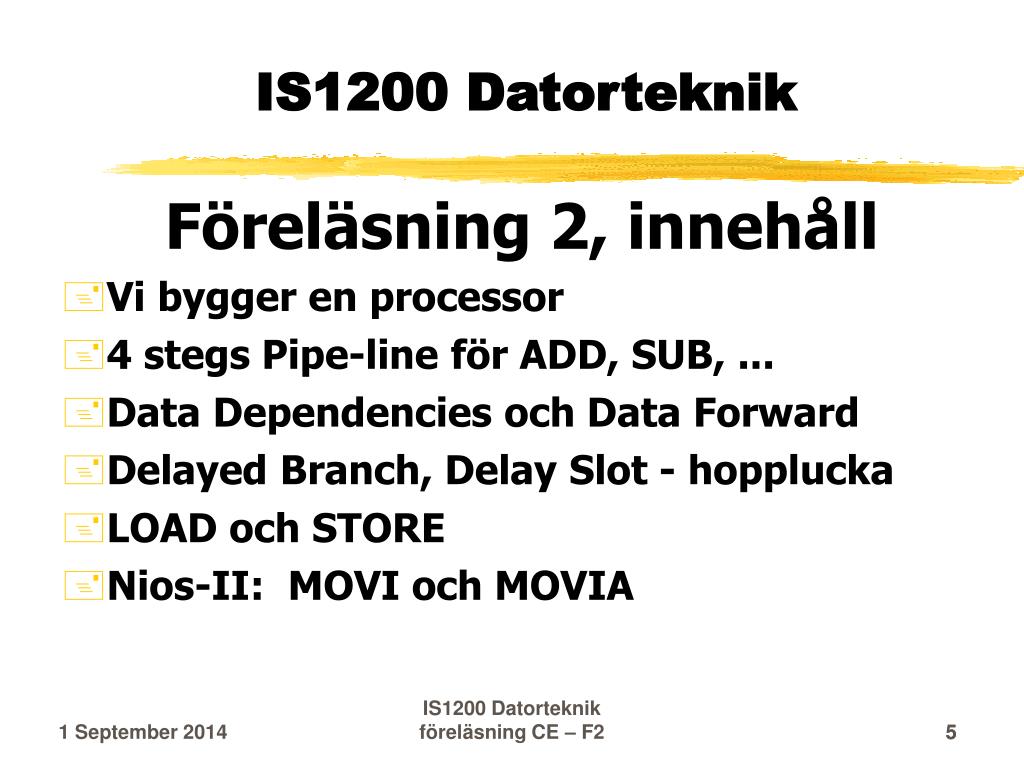 IS1200 Datorteknik

Föreläsning 2, innehåll

Vi bygger en processor

4 stegs Pipe-line för ADD, SUB, ...

Data Dependencies och Data Forward

Delayed Branch, Delay Slot - hopplucka

LOAD och STORE

Nios-II:  MOVI och MOVIA

1 September 2014

IS1200 Datorteknik
föreläsning CE – F2

5